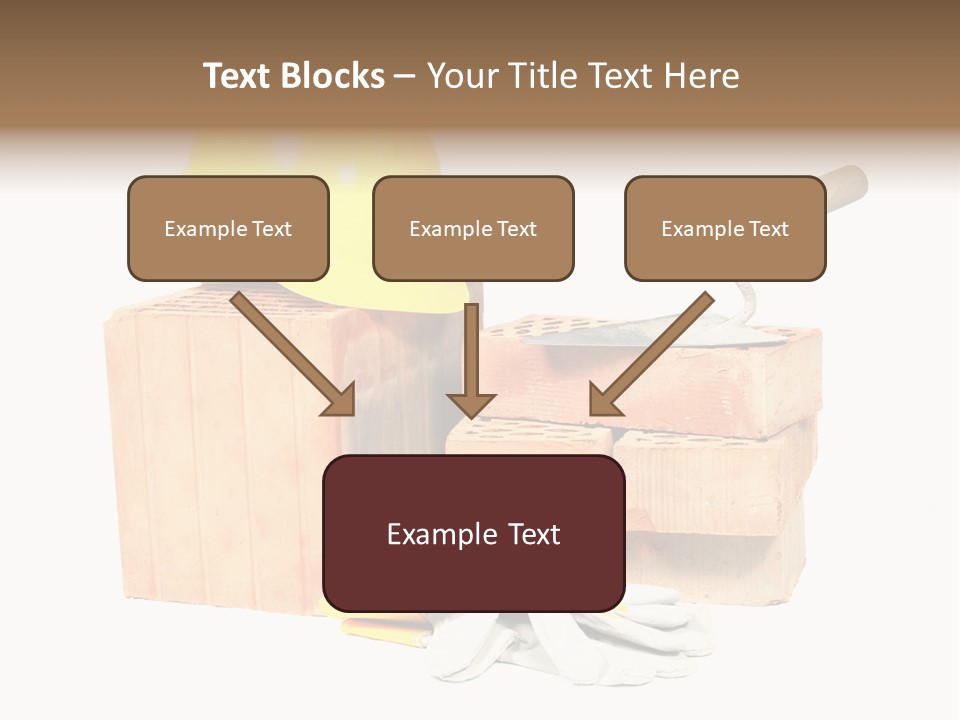 Text Blocks – Your Title Text Here

Example Text

Example Text

Example Text

Example Text